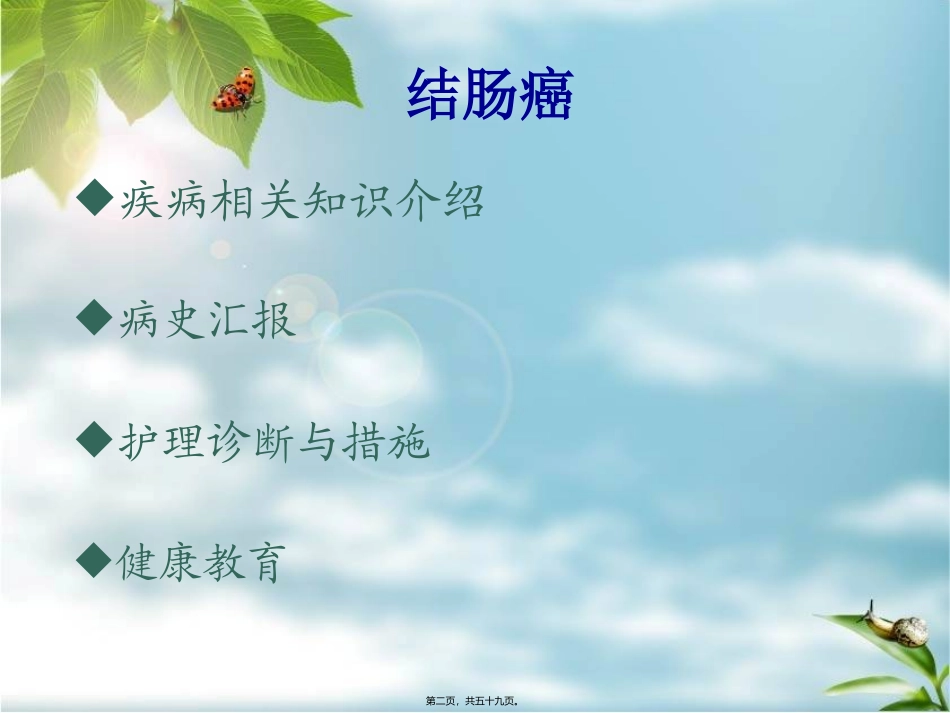 结肠癌

◆疾病相关知识介绍

◆病史汇报

◆护理诊断与措施

◆健康教育

第二页，共五十九页。